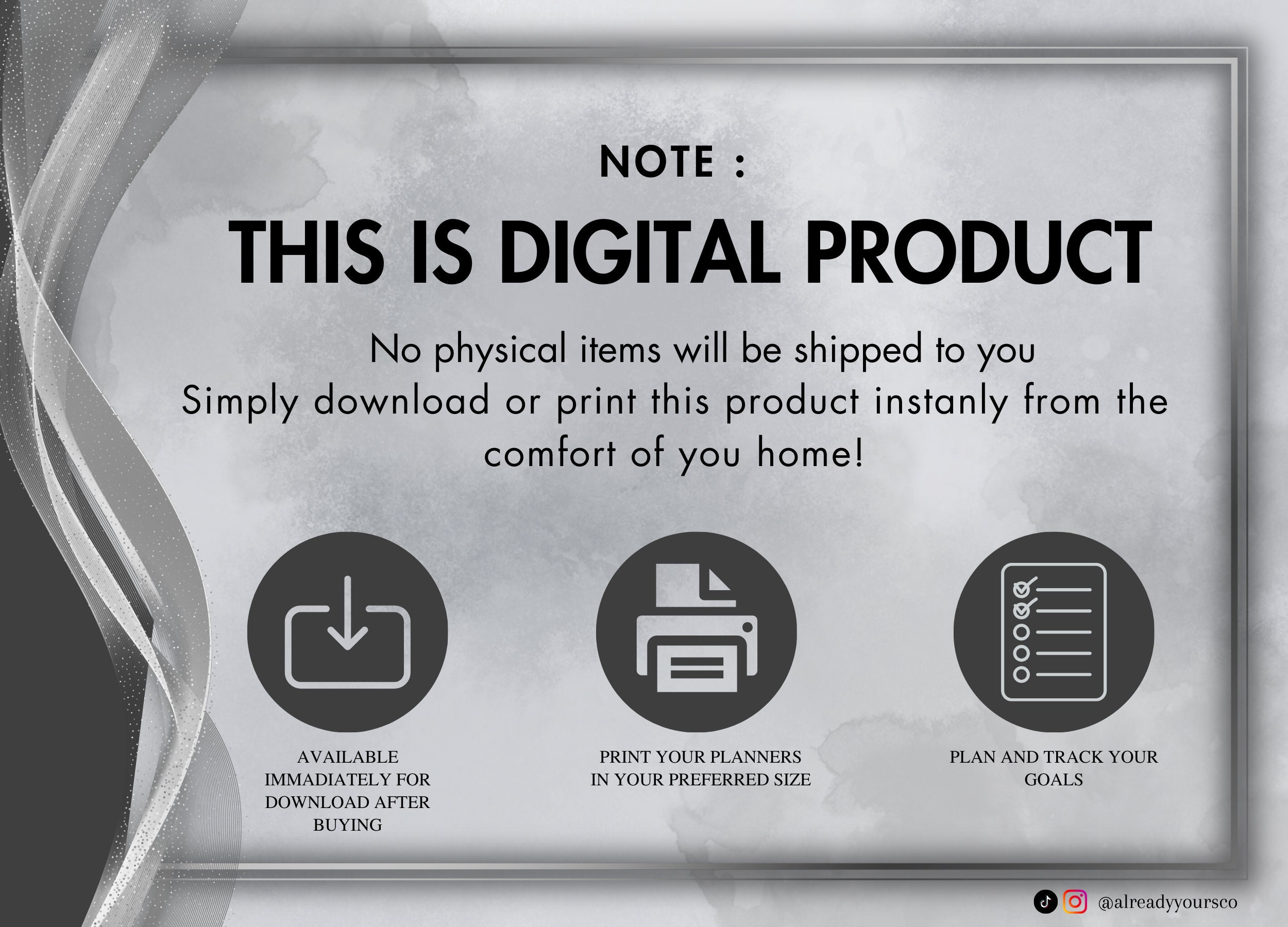 NOTE :

THIS IS DIGITAL PRODUCT

No physical items will be shipped to you
Simply download or print this product instanly from the comfort of you home!

AVAILABLE IMMADIATELY FOR DOWNLOAD AFTER BUYING

PRINT YOUR PLANNERS IN YOUR PREFERRED SIZE

PLAN AND TRACK YOUR GOALS

@alreadyyoursco